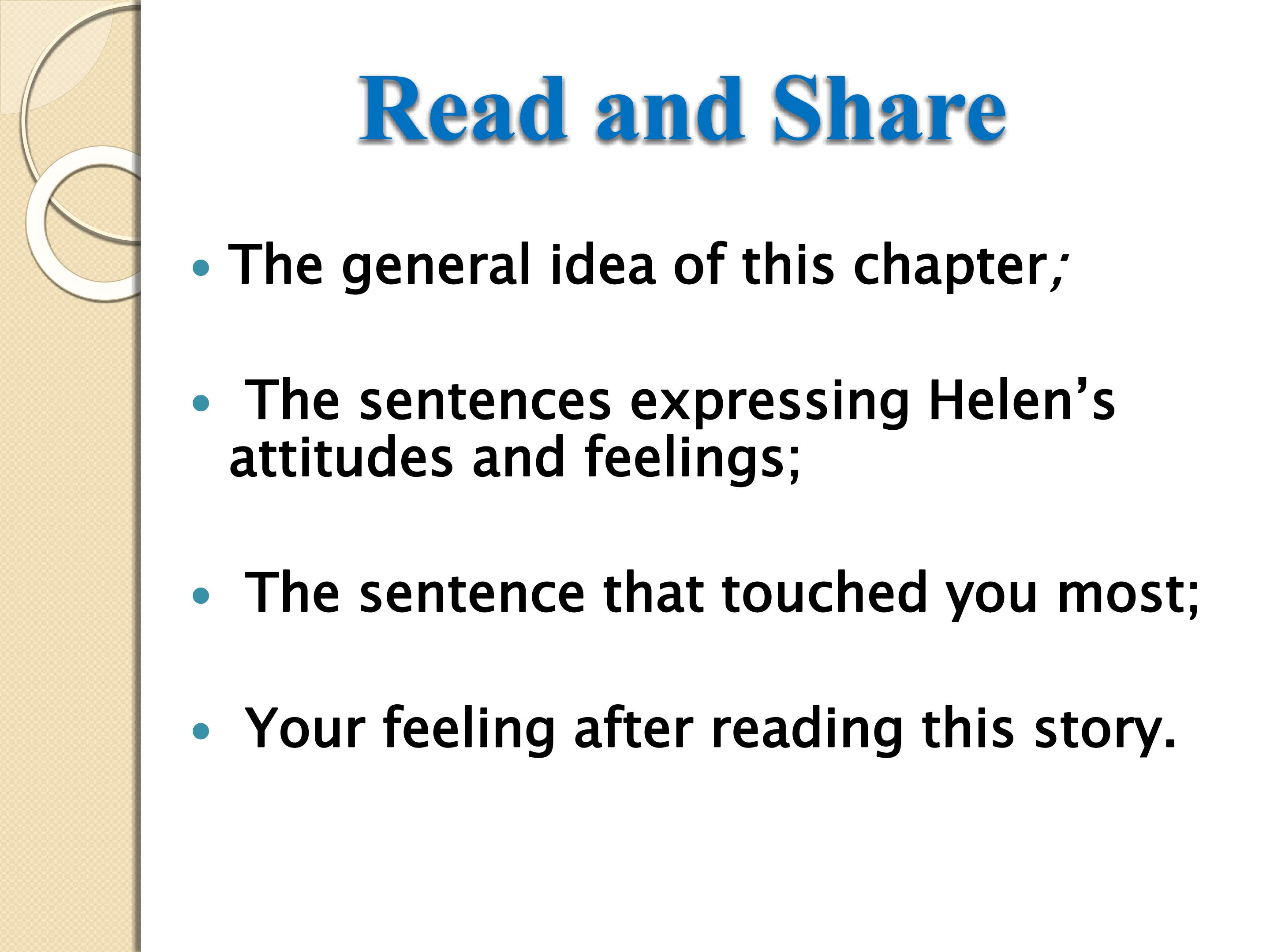 Read and Share

• The general idea of this chapter;

• The sentences expressing Helen's attitudes and feelings;

• The sentence that touched you most;

• Your feeling after reading this story.